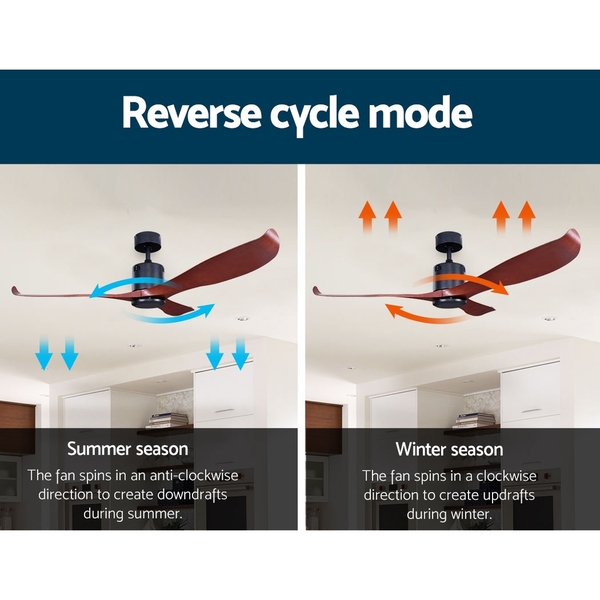 Reverse cycle mode

Summer season

The fan spins in an anti-clockwise direction to create downdrafts during summer.

Winter season

The fan spins in a clockwise direction to create updrafts during winter.